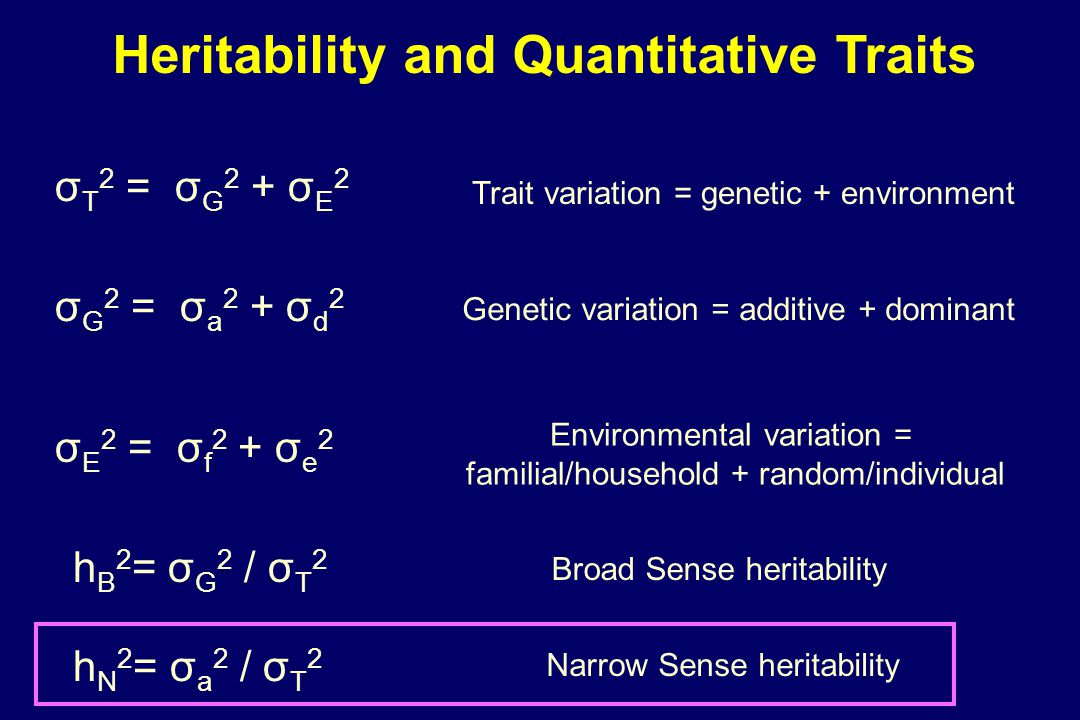 Heritability and Quantitative Traits

$\sigma_T^2 = \sigma_G^2 + \sigma_E^2$ Trait variation = genetic + environment

$\sigma_G^2 = \sigma_a^2 + \sigma_d^2$ Genetic variation = additive + dominant

$\sigma_E^2 = \sigma_f^2 + \sigma_e^2$ Environmental variation = familial/household + random/individual

$h_B^2 = \sigma_G^2 / \sigma_T^2$ Broad Sense heritability

$h_N^2 = \sigma_a^2 / \sigma_T^2$ Narrow Sense heritability